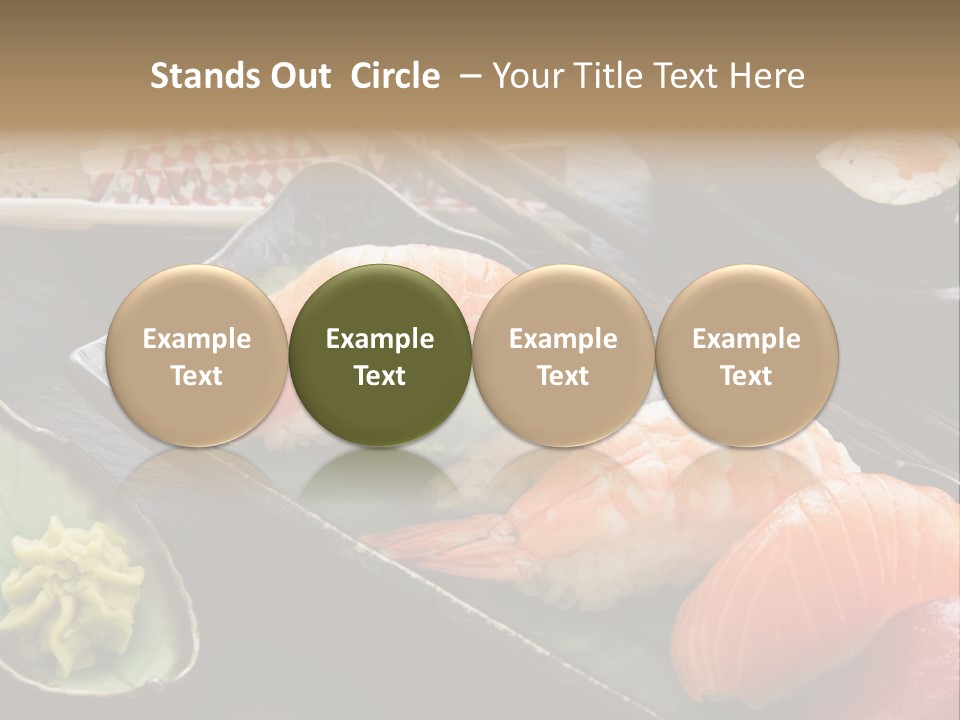 Stands Out Circle – Your Title Text Here

Example Text

Example Text

Example Text

Example Text